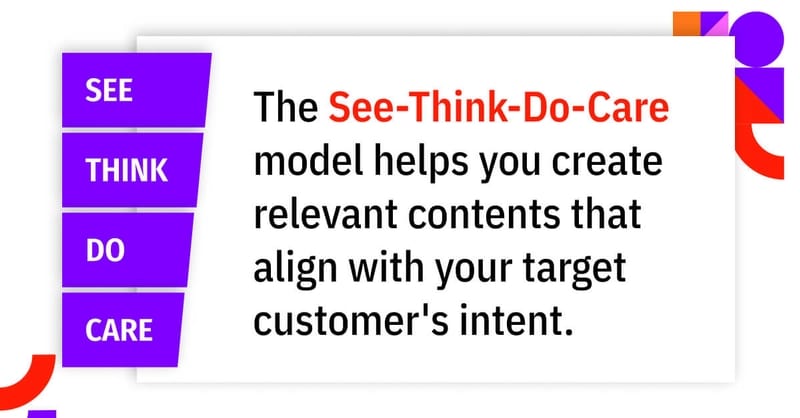 SEE

THINK

DO

CARE

The See-Think-Do-Care model helps you create relevant contents that align with your target customer's intent.